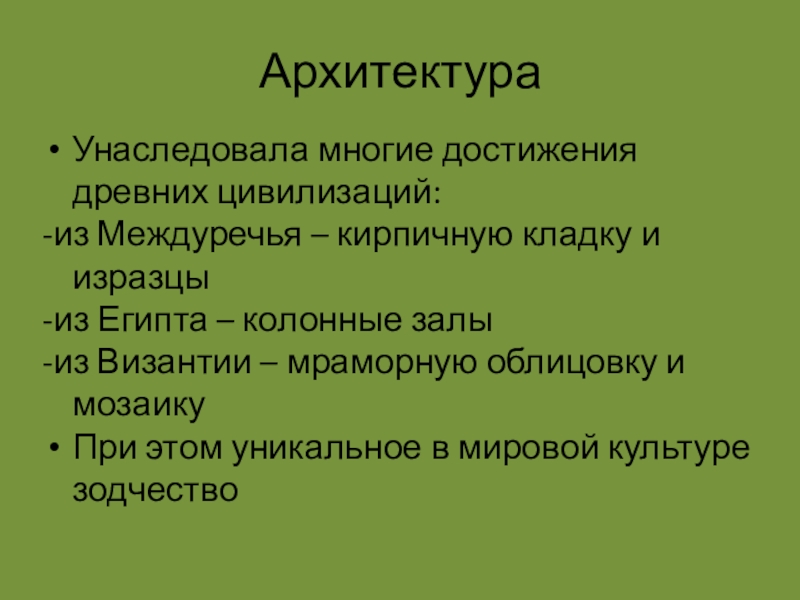 Архитектура

• Унаследовала многие достижения древних цивилизаций:
-из Междуречья – кирпичную кладку и изразцы
-из Египта – колонные залы
-из Византии – мраморную облицовку и мозаику
• При этом уникальное в мировой культуре зодчество